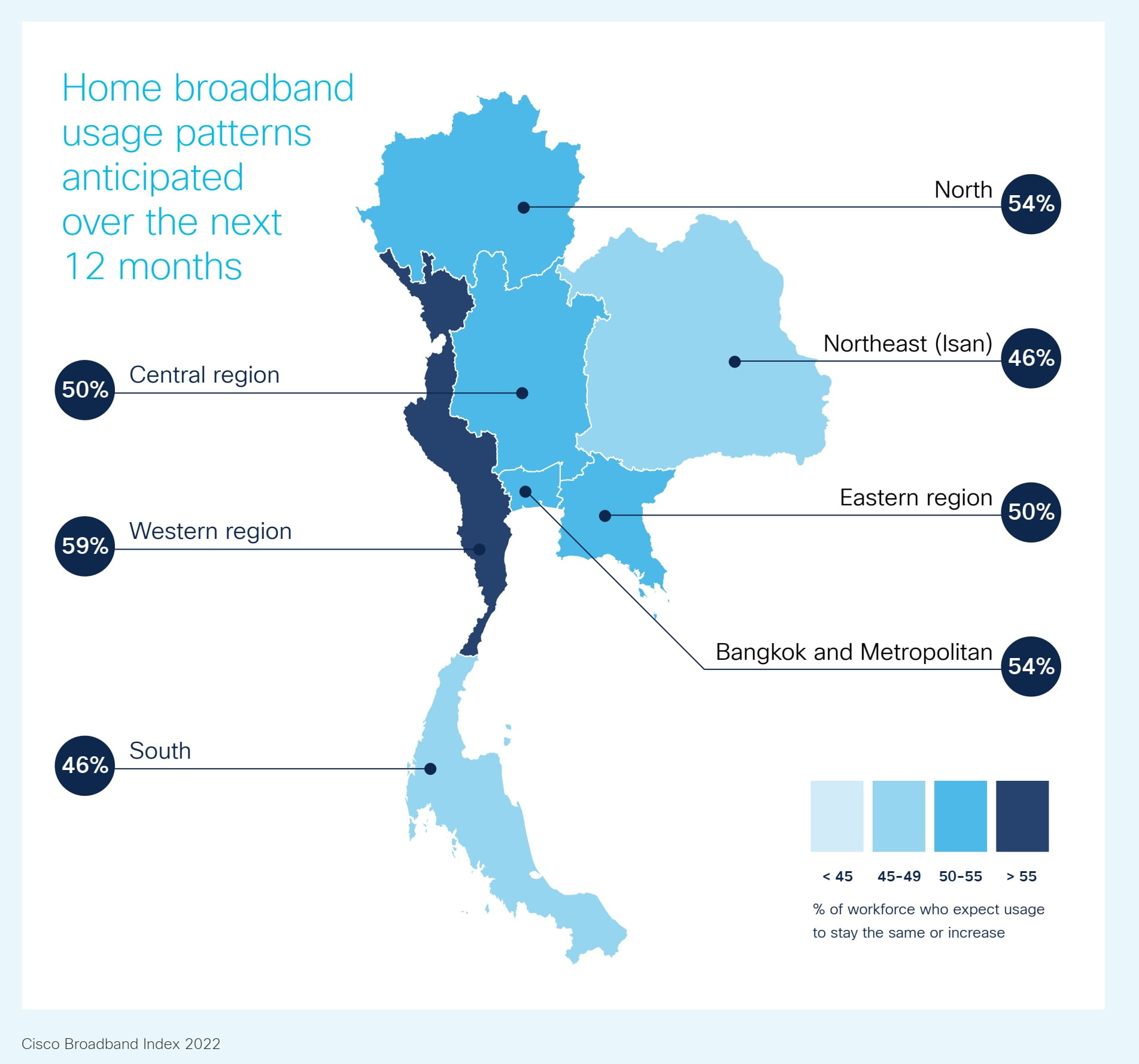 Home broadband usage patterns anticipated over the next 12 months

North 54%

Northeast (Isan) 46%

50% Central region

Eastern region 50%

59% Western region

Bangkok and Metropolitan 54%

46% South

< 45
45-49
50-55
> 55

% of workforce who expect usage to stay the same or increase

Cisco Broadband Index 2022